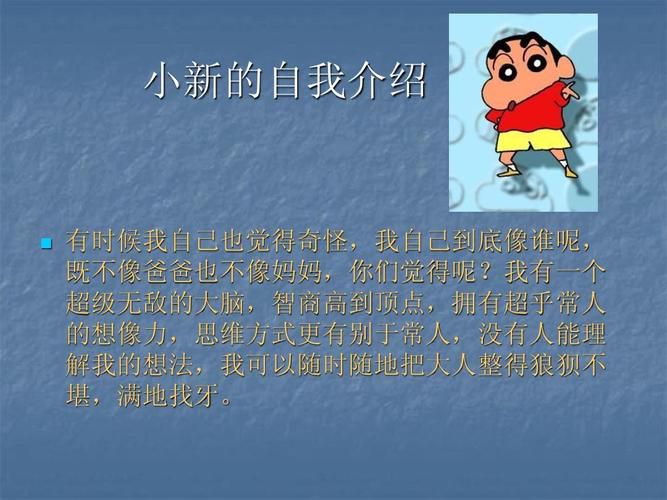 小新的自我介绍

有时候我自己也觉得奇怪，我自己到底像谁呢，既不像爸爸也不像妈妈，你们觉得呢？我有一个超级无敌的大脑，智商高到顶点，拥有超乎常人的想像力，思维方式更有别于常人，没有人能理解我的想法，我可以随时随地把大人整得狼狈不堪，满地找牙。